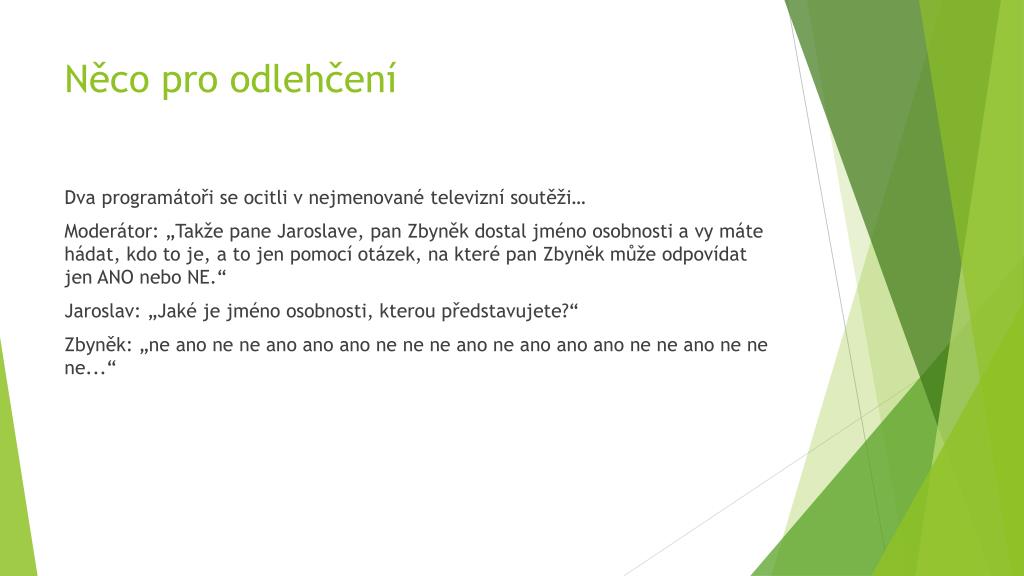 Něco pro odlehčení

Dva programátoři se ocitli v nejmenované televizní soutěži…

Moderátor: „Takže pane Jaroslave, pan Zbyněk dostal jméno osobnosti a vy máte hádat, kdo to je, a to jen pomocí otázek, na které pan Zbyněk může odpovídat jen ANO nebo NE.“

Jaroslav: „Jaké je jméno osobnosti, kterou představujete?“

Zbyněk: „ne ano ne ne ano ano ano ne ne ne ano ne ano ano ano ne ne ano ne ne ne...“